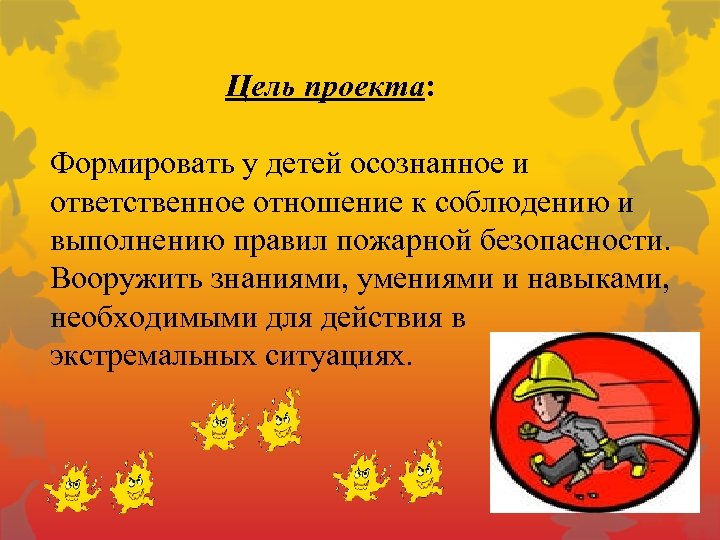 Цель проекта:

Формировать у детей осознанное и ответственное отношение к соблюдению и выполнению правил пожарной безопасности. Вооружить знаниями, умениями и навыками, необходимыми для действия в экстремальных ситуациях.